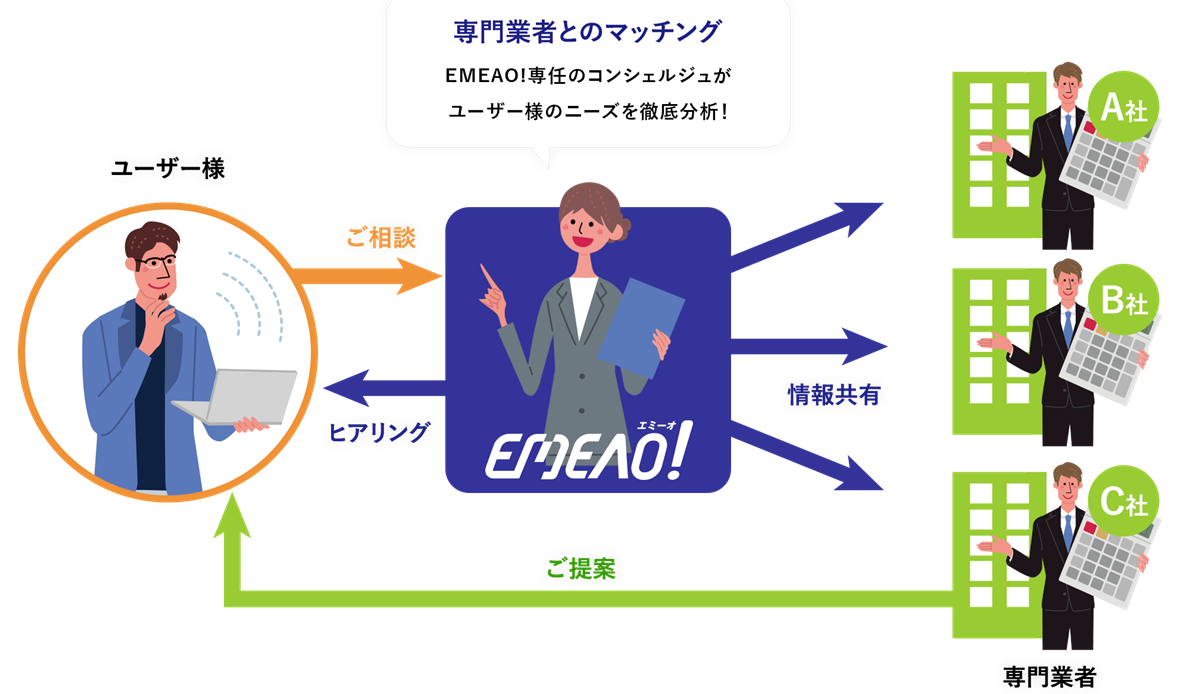 専門業者とのマッチング

EMEAO!専任のコンシェルジュが
ユーザー様のニーズを徹底分析!

ユーザー様

ご相談

ヒアリング

エミーオ
EMEAO!

情報共有

A社

B社

C社

ご提案

専門業者